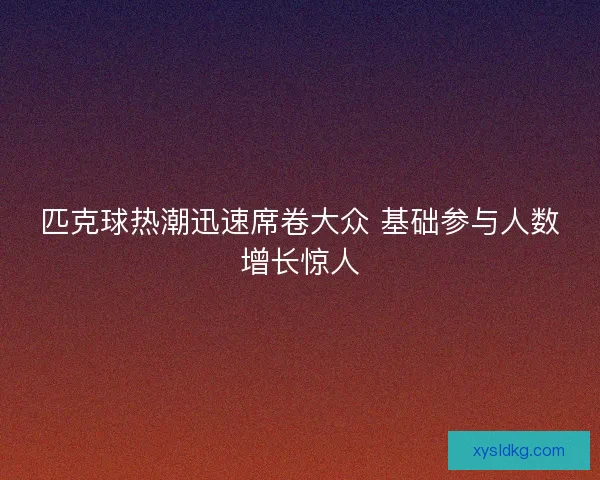 匹克球热潮迅速席卷大众 基础参与人数增长惊人

xysldkg.com